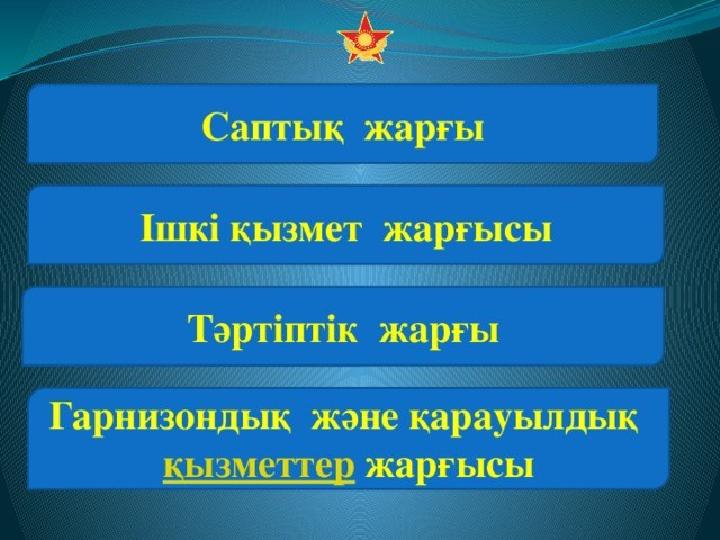 Саптық жарғы

Ішкі қызмет жарғысы

Тәртіптік жарғы

Гарнизондық және қарауылдық қызметтер жарғысы